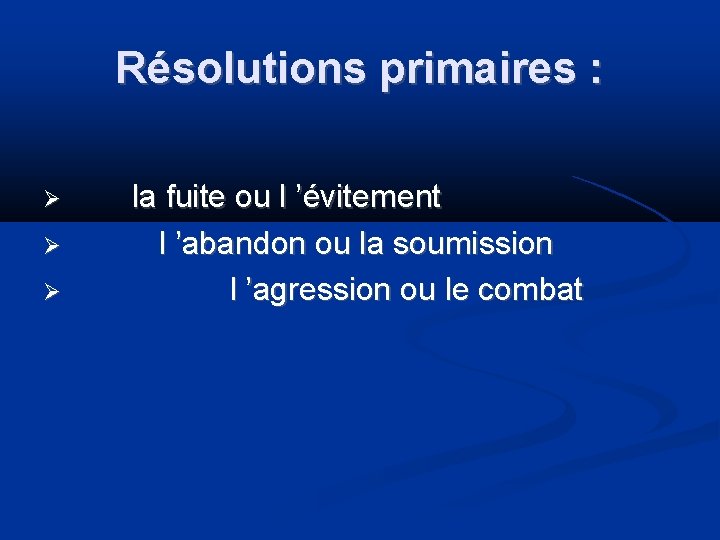 Résolutions primaires :

➢ la fuite ou l ’évitement
➢ l ’abandon ou la soumission
➢ l ’agression ou le combat